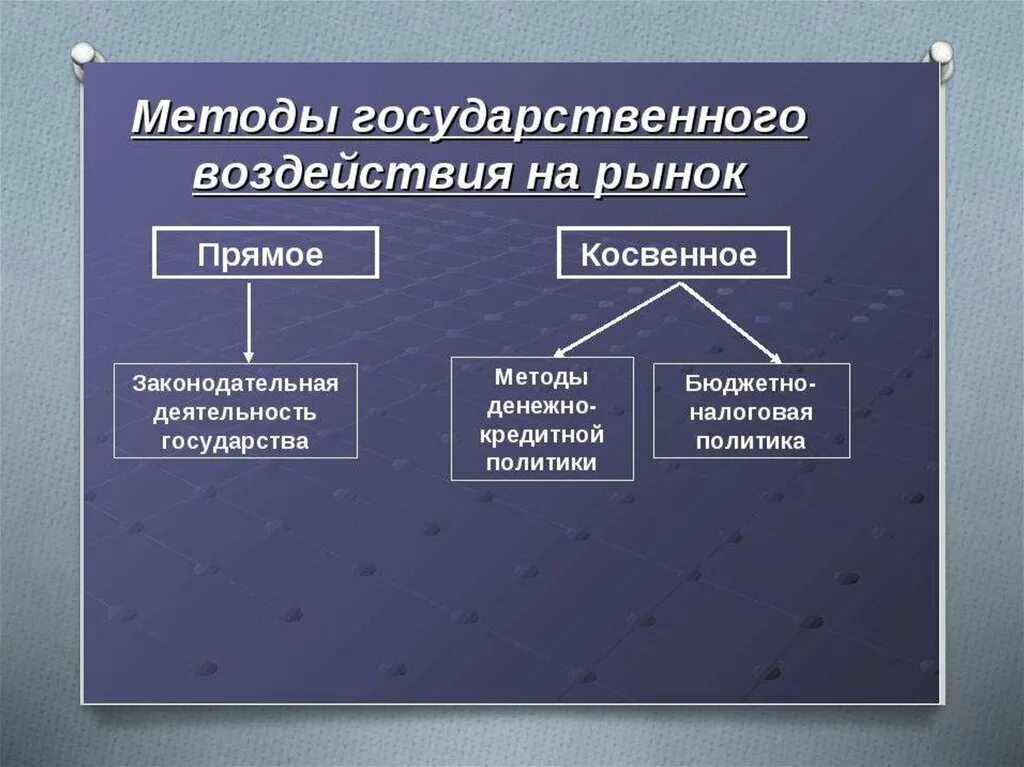 Методы государственного воздействия на рынок

Прямое

Косвенное

Законодательная деятельность государства

Методы денежно-кредитной политики

Бюджетно-налоговая политика